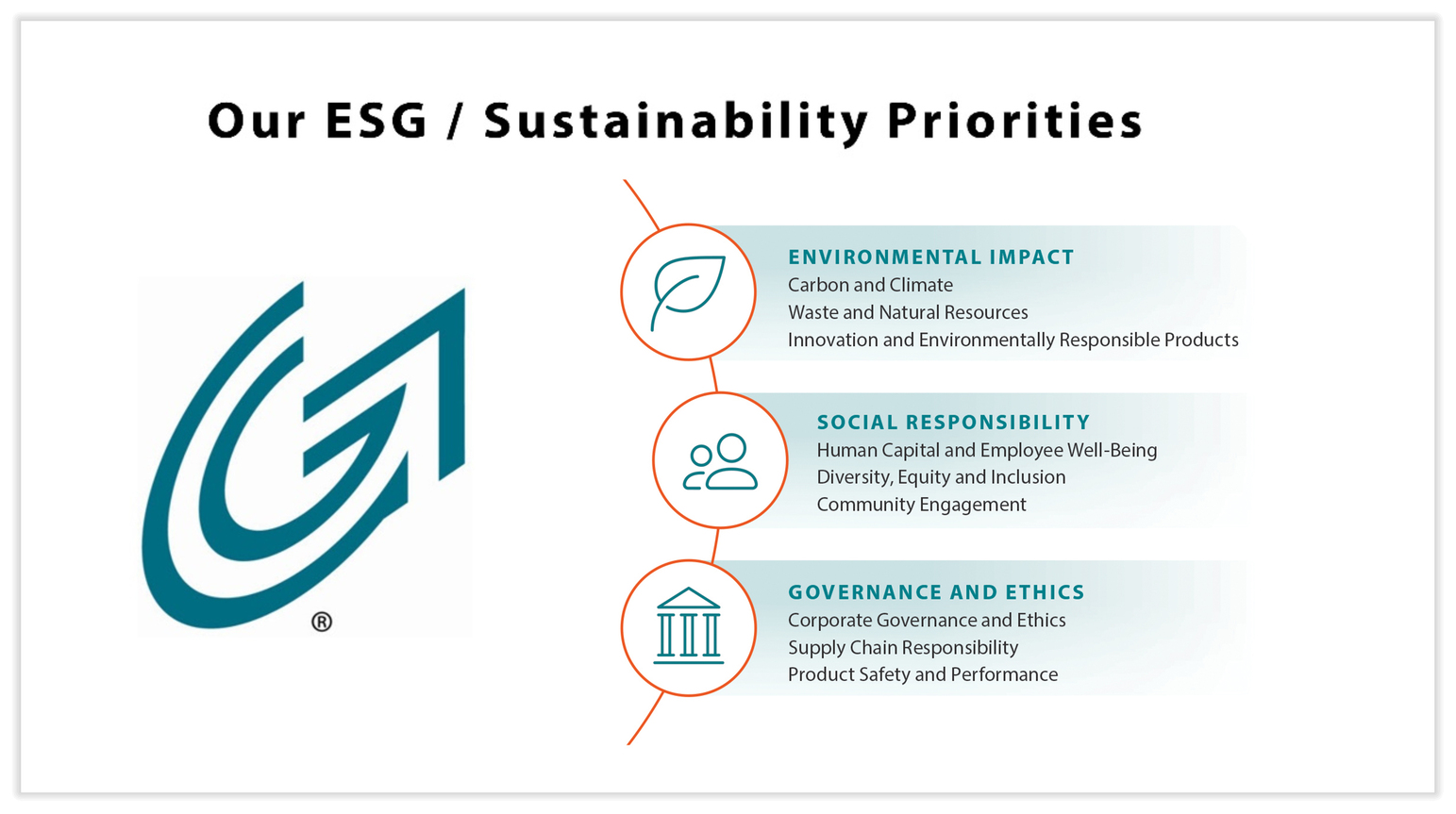 Our ESG / Sustainability Priorities

®

ENVIRONMENTAL IMPACT
Carbon and Climate
Waste and Natural Resources
Innovation and Environmentally Responsible Products

SOCIAL RESPONSIBILITY
Human Capital and Employee Well-Being
Diversity, Equity and Inclusion
Community Engagement

GOVERNANCE AND ETHICS
Corporate Governance and Ethics
Supply Chain Responsibility
Product Safety and Performance